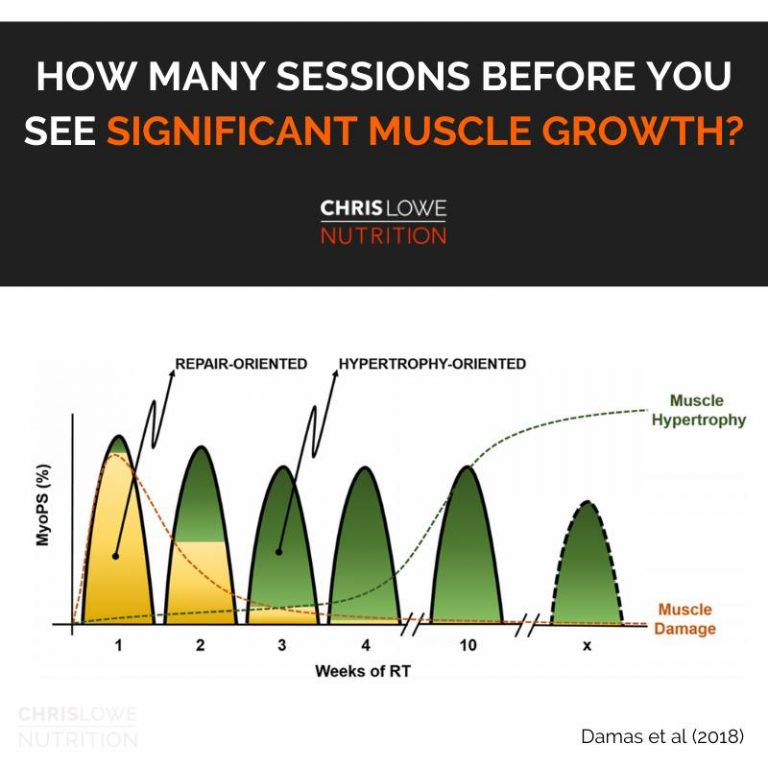 HOW MANY SESSIONS BEFORE YOU SEE SIGNIFICANT MUSCLE GROWTH?

CHRIS LOWE
NUTRITION

REPAIR-ORIENTED
HYPERTROPHY-ORIENTED
Muscle Hypertrophy
MyoPS (%)
Muscle Damage
1
2
3
4
10
x
Weeks of RT

CHRIS LOWE
NUTRITION

Damas et al (2018)